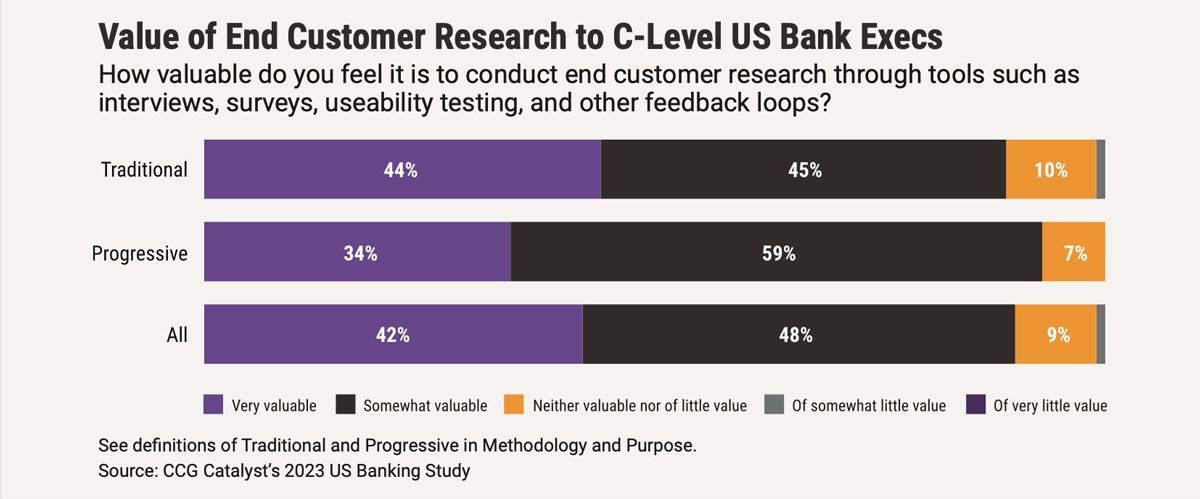 Value of End Customer Research to C-Level US Bank Execs
How valuable do you feel it is to conduct end customer research through tools such as interviews, surveys, useability testing, and other feedback loops?

Traditional 44% 45% 10%

Progressive 34% 59% 7%

All 42% 48% 9%

Very valuable   Somewhat valuable   Neither valuable nor of little value   Of somewhat little value   Of very little value

See definitions of Traditional and Progressive in Methodology and Purpose.
Source: CCG Catalyst's 2023 US Banking Study